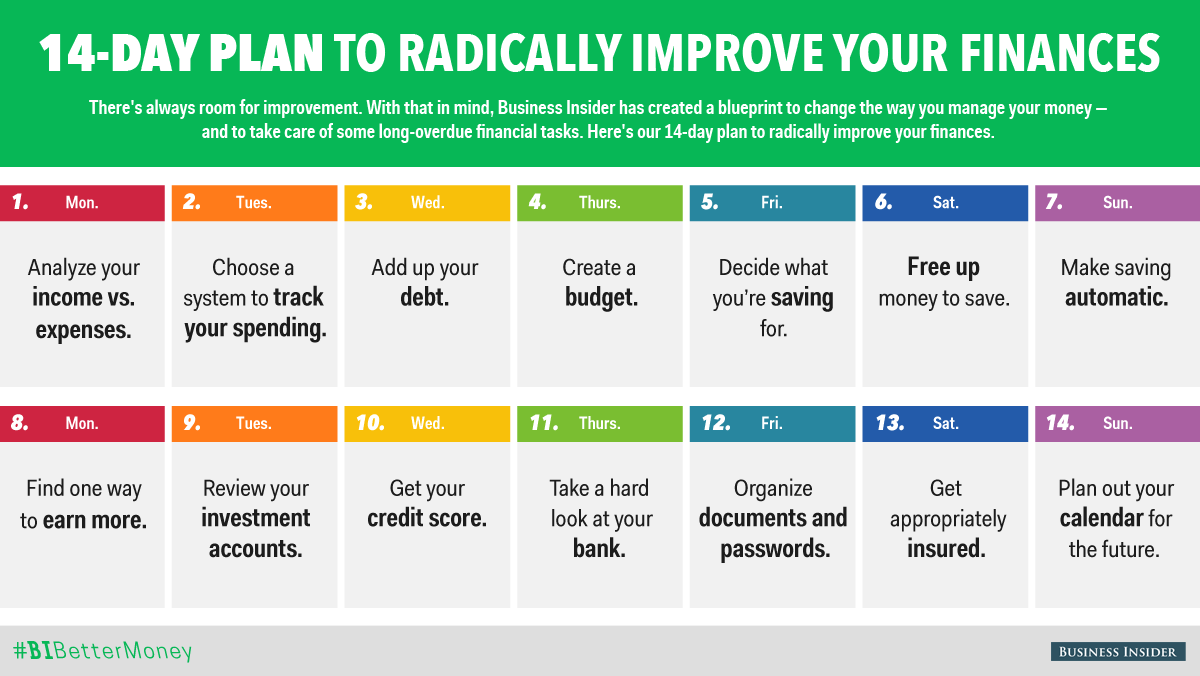 14-DAY PLAN TO RADICALLY IMPROVE YOUR FINANCES

There's always room for improvement. With that in mind, Business Insider has created a blueprint to change the way you manage your money — and to take care of some long-overdue financial tasks. Here's our 14-day plan to radically improve your finances.

1. Mon.
Analyze your income vs. expenses.

2. Tues.
Choose a system to track your spending.

3. Wed.
Add up your debt.

4. Thurs.
Create a budget.

5. Fri.
Decide what you're saving for.

6. Sat.
Free up money to save.

7. Sun.
Make saving automatic.

8. Mon.
Find one way to earn more.

9. Tues.
Review your investment accounts.

10. Wed.
Get your credit score.

11. Thurs.
Take a hard look at your bank.

12. Fri.
Organize documents and passwords.

13. Sat.
Get appropriately insured.

14. Sun.
Plan out your calendar for the future.

#BIBetterMoney

BUSINESS INSIDER